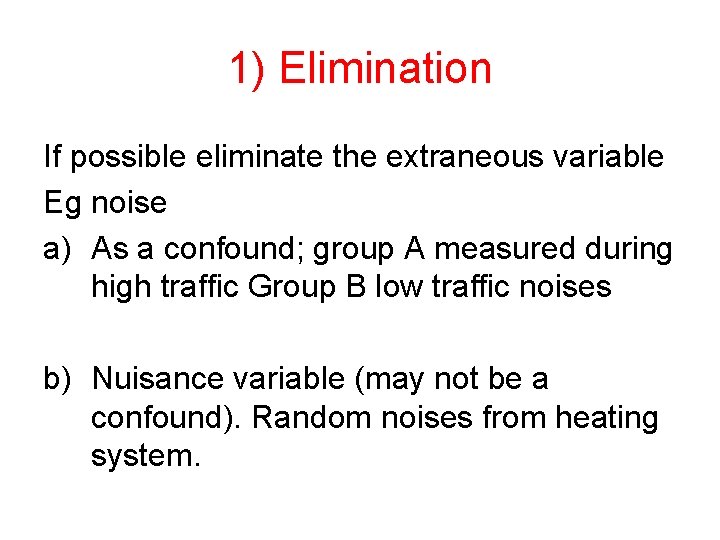 1) Elimination

If possible eliminate the extraneous variable

Eg noise

a) As a confound; group A measured during high traffic Group B low traffic noises

b) Nuisance variable (may not be a confound). Random noises from heating system.